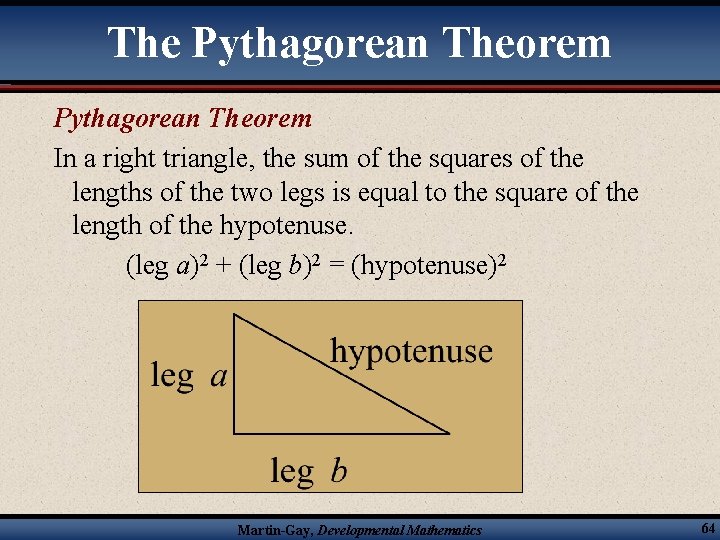 The Pythagorean Theorem

Pythagorean Theorem

In a right triangle, the sum of the squares of the lengths of the two legs is equal to the square of the length of the hypotenuse.

$(\text{leg } a)^2 + (\text{leg } b)^2 = (\text{hypotenuse})^2$

leg $a$

hypotenuse

leg $b$

Martin-Gay, Developmental Mathematics

64